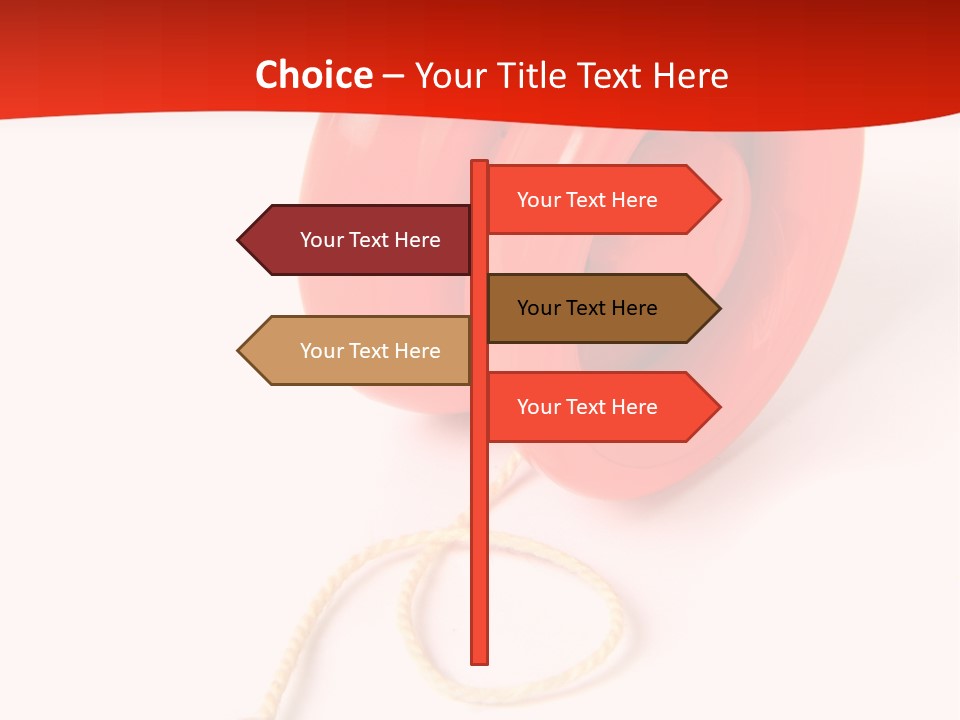 Choice – Your Title Text Here

Your Text Here

Your Text Here

Your Text Here

Your Text Here

Your Text Here